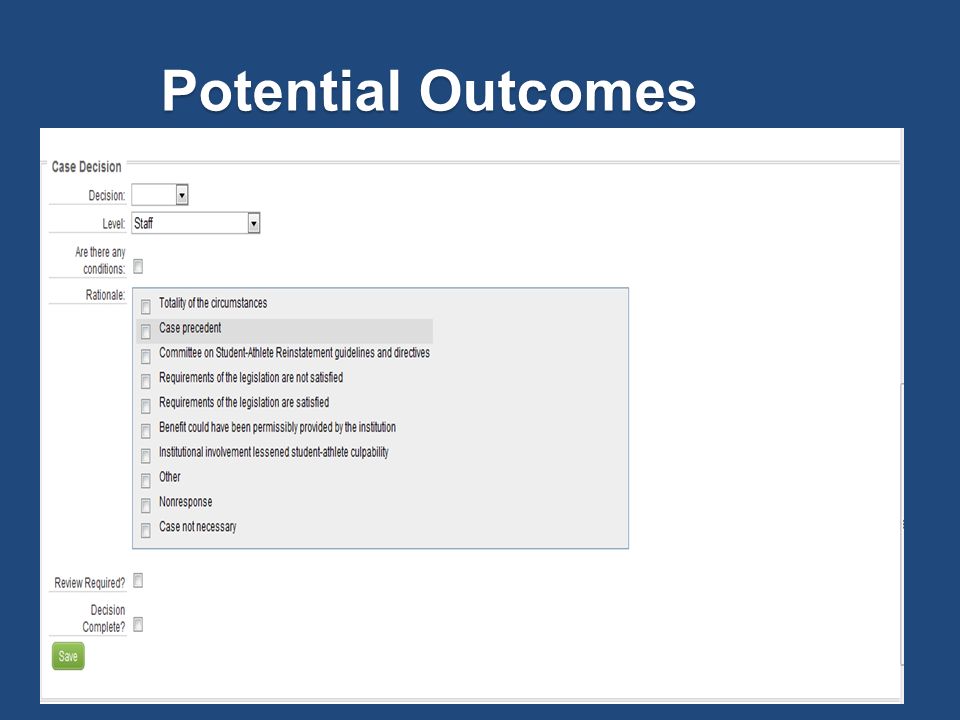 Potential Outcomes

Case Decision

Decision:

Level: Staff

Are there any conditions:

Rationale:

Totality of the circumstances

Case precedent

Committee on Student-Athlete Reinstatement guidelines and directives

Requirements of the legislation are not satisfied

Requirements of the legislation are satisfied

Benefit could have been permissibly provided by the institution

Institutional involvement lessened student-athlete culpability

Other

Nonresponse

Case not necessary

Review Required?

Decision Complete?

Save